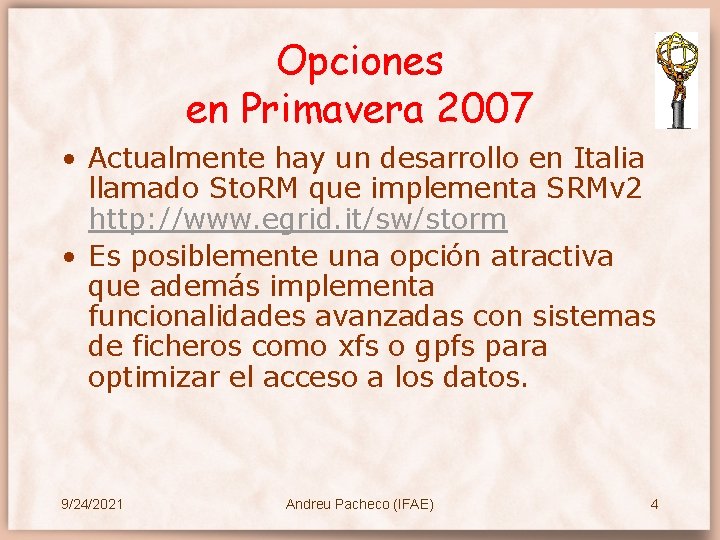 Opciones
en Primavera 2007

• Actualmente hay un desarrollo en Italia llamado StoRM que implementa SRMv2 http://www.egrid.it/sw/storm

• Es posiblemente una opción atractiva que además implementa funcionalidades avanzadas con sistemas de ficheros como xfs o gpfs para optimizar el acceso a los datos.

9/24/2021 Andreu Pacheco (IFAE) 4